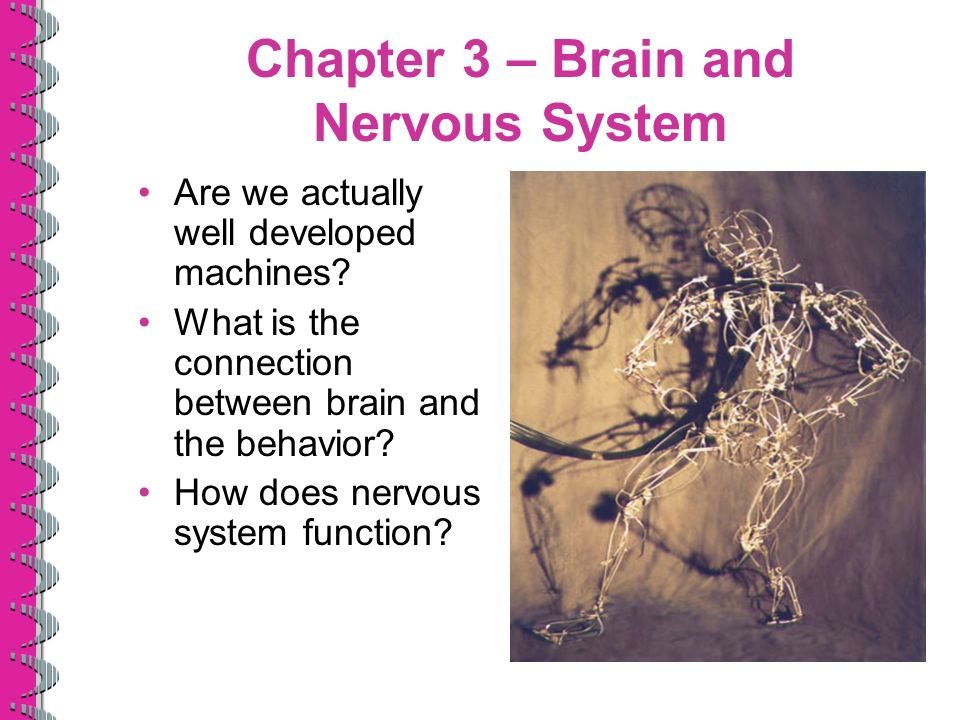 Chapter 3 – Brain and Nervous System

• Are we actually well developed machines?
• What is the connection between brain and the behavior?
• How does nervous system function?